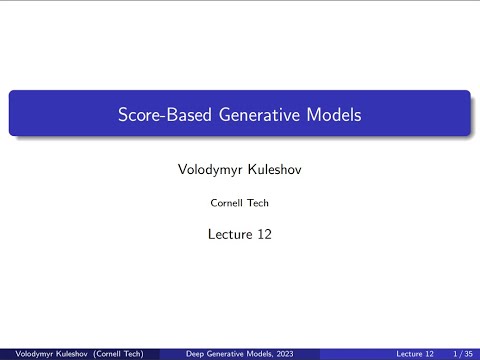 Score-Based Generative Models

Volodymyr Kuleshov

Cornell Tech

Lecture 12

Volodymyr Kuleshov (Cornell Tech) Deep Generative Models, 2023 Lecture 12 1 / 35